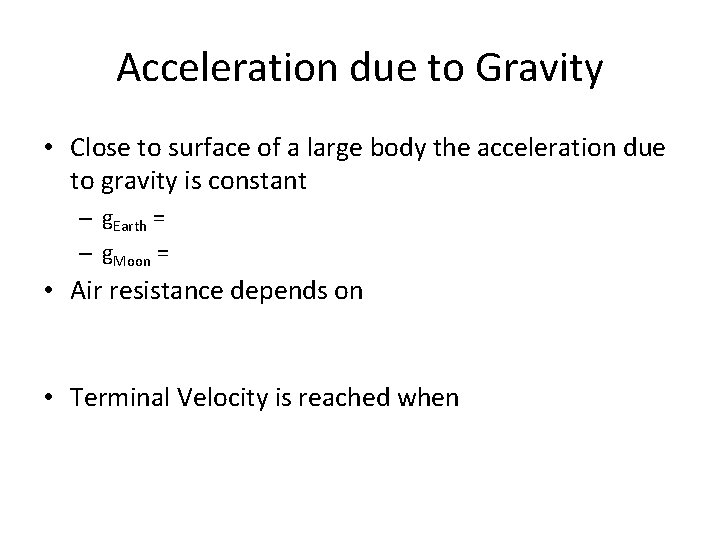 Acceleration due to Gravity

• Close to surface of a large body the acceleration due to gravity is constant

– $g_{Earth}$ =

– $g_{Moon}$ =

• Air resistance depends on

• Terminal Velocity is reached when